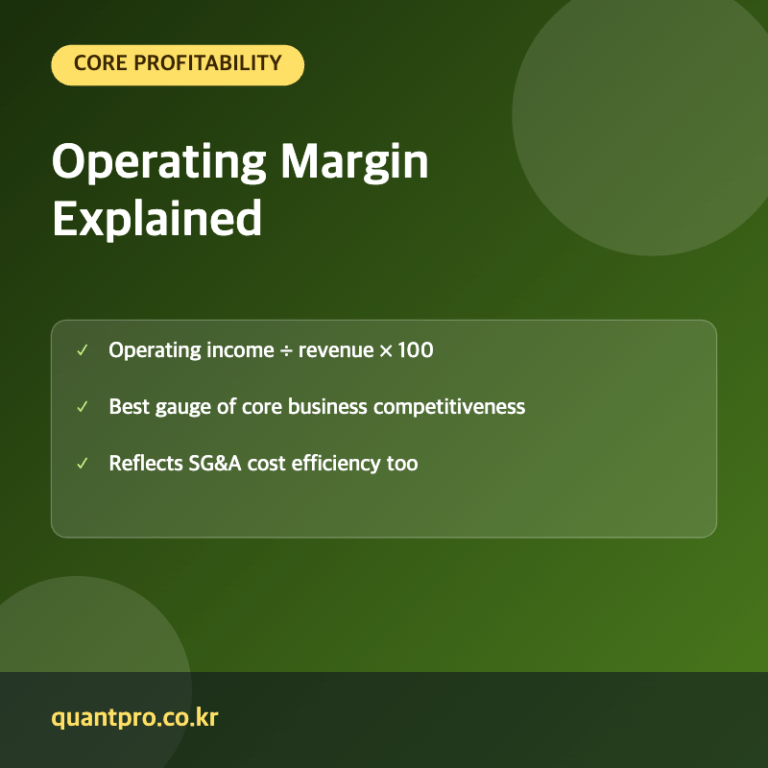 CORE PROFITABILITY

Operating Margin Explained

✓ Operating income ÷ revenue × 100

✓ Best gauge of core business competitiveness

✓ Reflects SG&A cost efficiency too

quantpro.co.kr